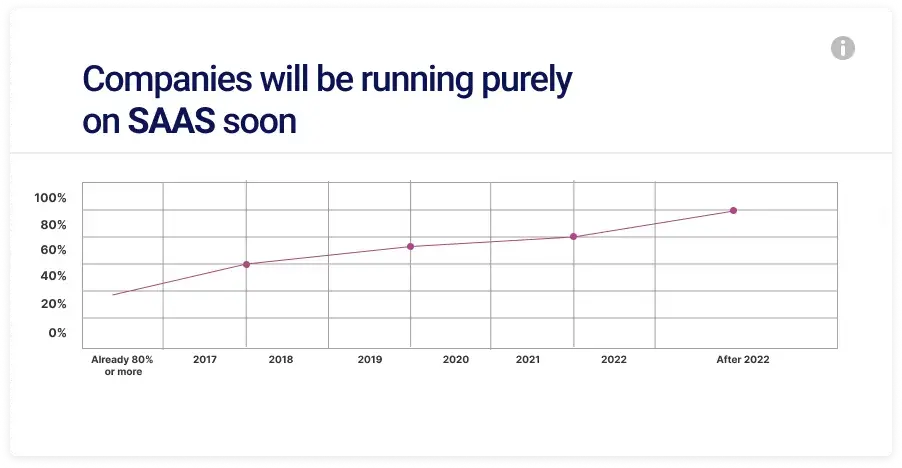 Companies will be running purely on SAAS soon

100%
80%
60%
40%
20%
0%

Already 80% or more
2017
2018
2019
2020
2021
2022
After 2022